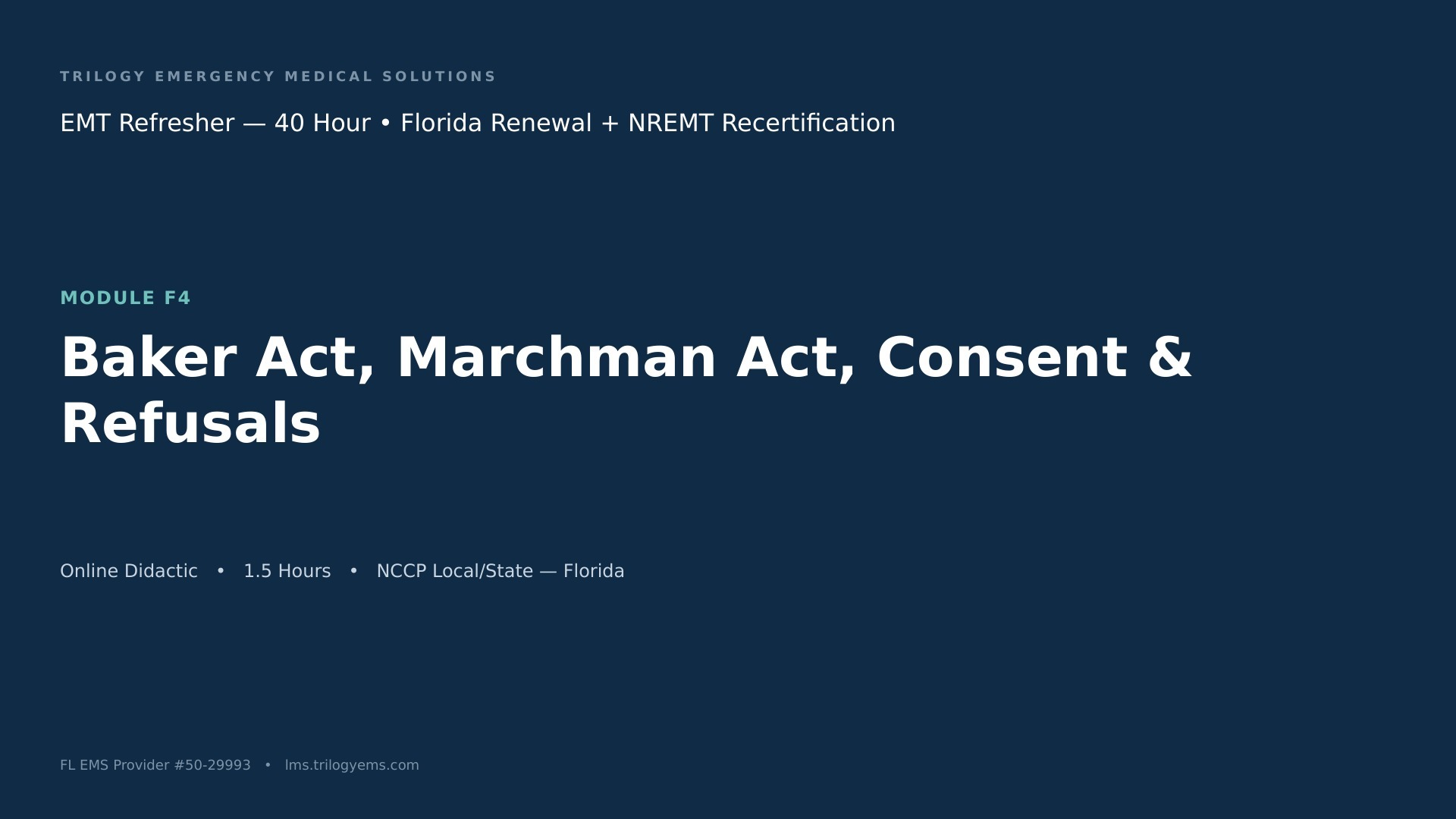 TRILOGY EMERGENCY MEDICAL SOLUTIONS

EMT Refresher — 40 Hour • Florida Renewal + NREMT Recertification

MODULE F4

Baker Act, Marchman Act, Consent & Refusals

Online Didactic • 1.5 Hours • NCCP Local/State — Florida

FL EMS Provider #50-29993 • lms.trilogyems.com